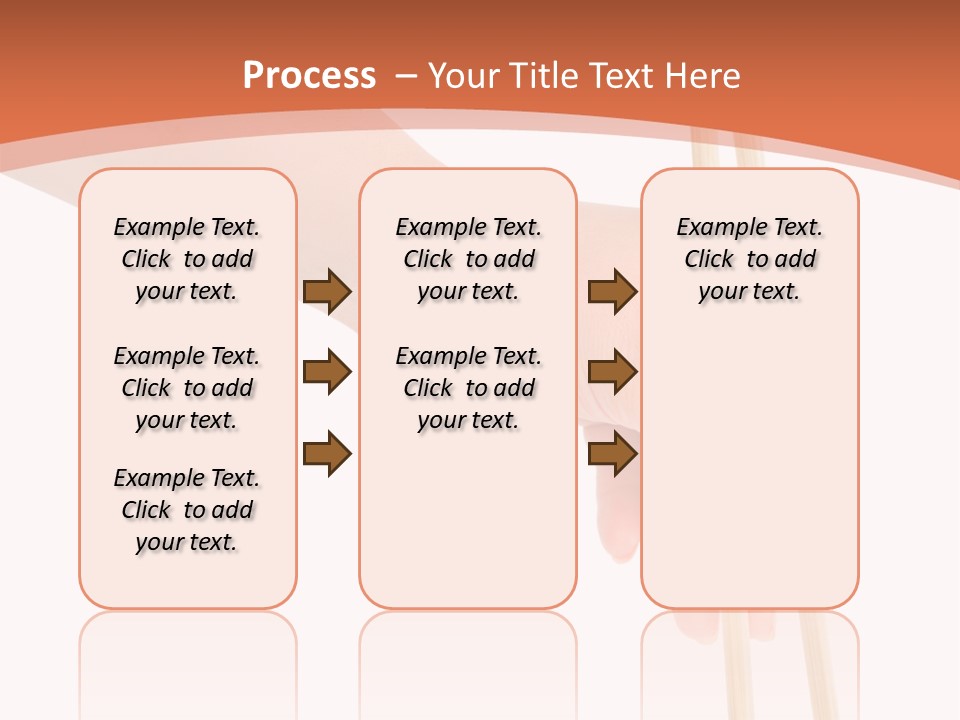 Process – Your Title Text Here

Example Text. Click to add your text.

Example Text. Click to add your text.

Example Text. Click to add your text.

Example Text. Click to add your text.

Example Text. Click to add your text.

Example Text. Click to add your text.